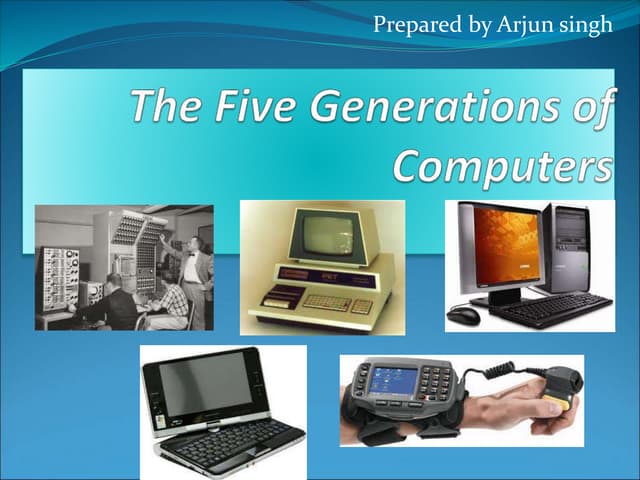 Prepared by Arjun singh

The Five Generations of Computers

PET